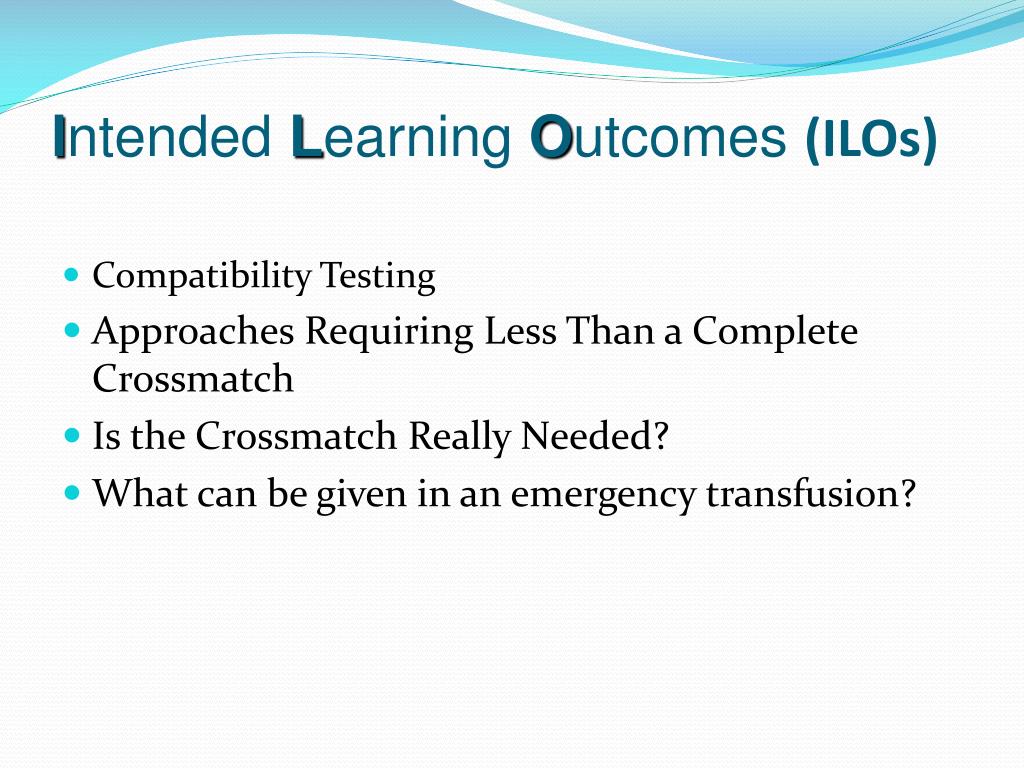 Intended Learning Outcomes (ILOs)

- Compatibility Testing
- Approaches Requiring Less Than a Complete Crossmatch
- Is the Crossmatch Really Needed?
- What can be given in an emergency transfusion?